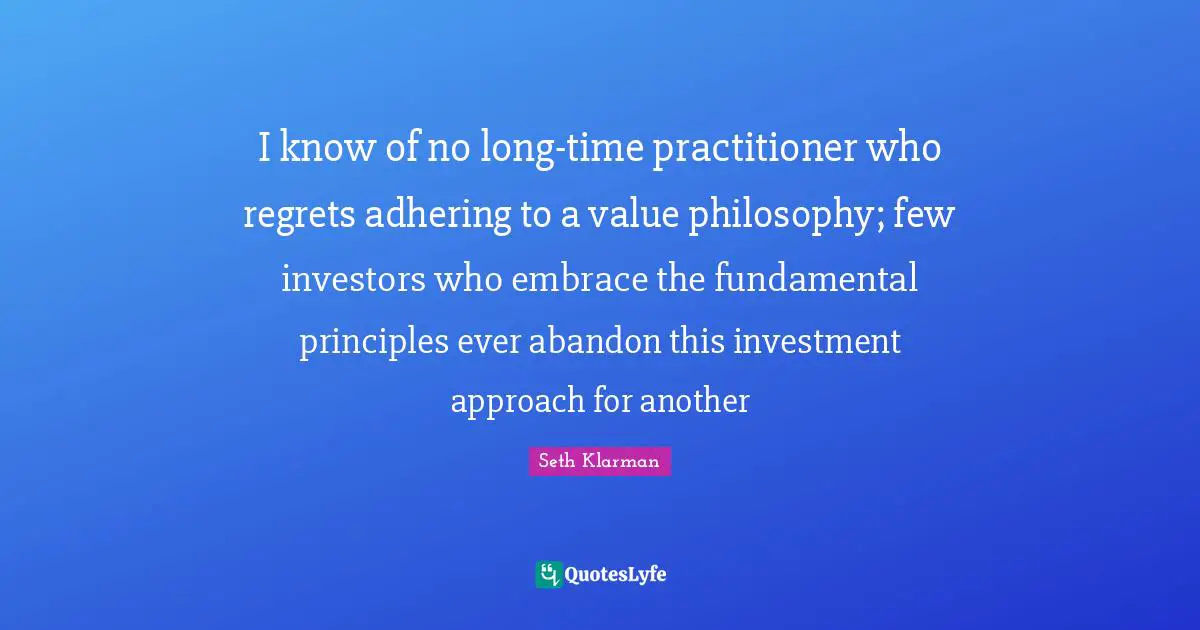 I know of no long-time practitioner who regrets adhering to a value philosophy; few investors who embrace the fundamental principles ever abandon this investment approach for another

Seth Klarman

QuotesLyfe